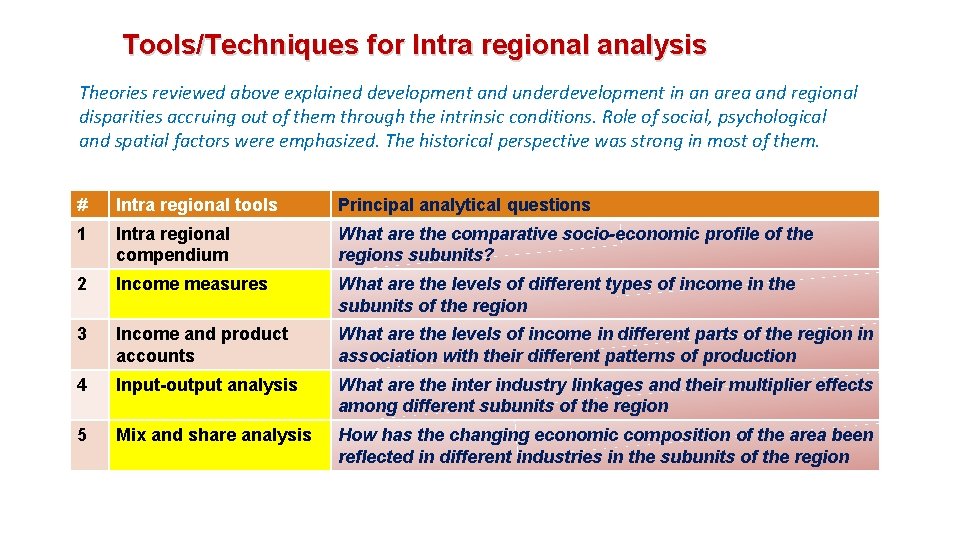 Tools/Techniques for Intra regional analysis

Theories reviewed above explained development and underdevelopment in an area and regional disparities accruing out of them through the intrinsic conditions. Role of social, psychological and spatial factors were emphasized. The historical perspective was strong in most of them.

| # | Intra regional tools | Principal analytical questions |
|---|---|---|
| 1 | Intra regional compendium | What are the comparative socio-economic profile of the regions subunits? |
| 2 | Income measures | What are the levels of different types of income in the subunits of the region |
| 3 | Income and product accounts | What are the levels of income in different parts of the region in association with their different patterns of production |
| 4 | Input-output analysis | What are the inter industry linkages and their multiplier effects among different subunits of the region |
| 5 | Mix and share analysis | How has the changing economic composition of the area been reflected in different industries in the subunits of the region |